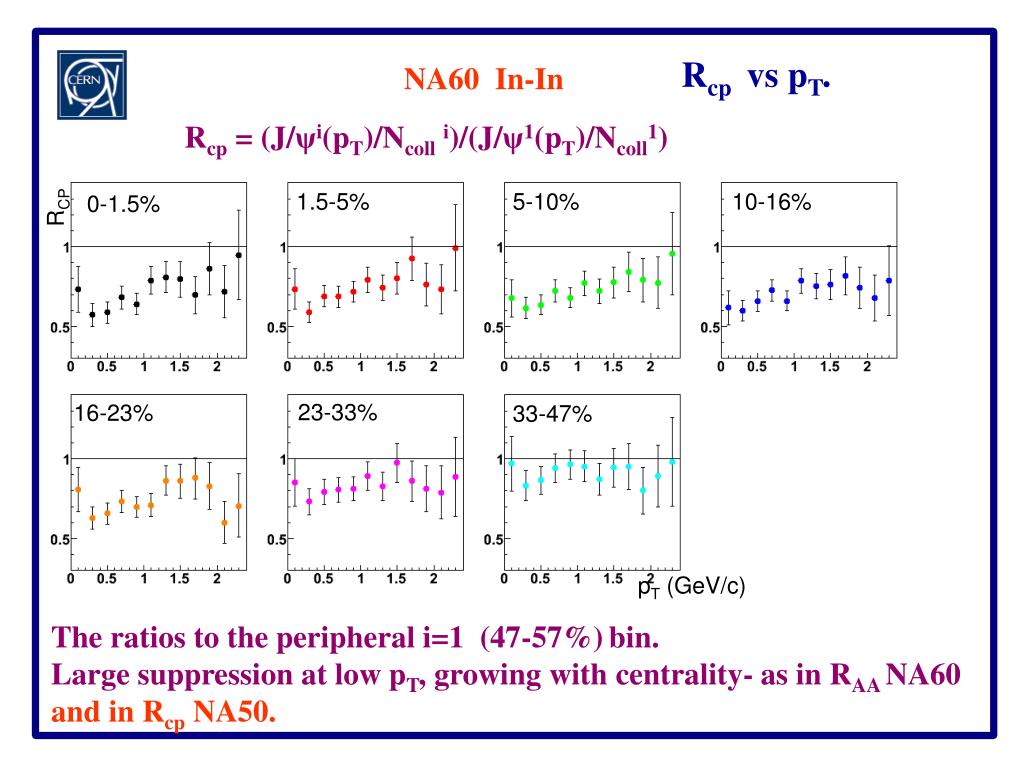 CERN

NA60 In-In

$R_{cp}$ vs $p_T$.

$R_{cp} = (J/\psi^i(p_T)/N_{coll}{}^i)/(J/\psi^1(p_T)/N_{coll}{}^1)$

$R_{CP}$

0-1.5%

1

0.5

0 0.5 1 1.5 2

1.5-5%

1

0.5

0 0.5 1 1.5 2

5-10%

1

0.5

0 0.5 1 1.5 2

10-16%

1

0.5

0 0.5 1 1.5 2

16-23%

1

0.5

0 0.5 1 1.5 2

23-33%

1

0.5

0 0.5 1 1.5 2

33-47%

1

0.5

0 0.5 1 1.5 2

$p_T$ (GeV/c)

The ratios to the peripheral i=1 (47-57%) bin.
Large suppression at low $p_T$, growing with centrality- as in $R_{AA}$ NA60 and in $R_{cp}$ NA50.